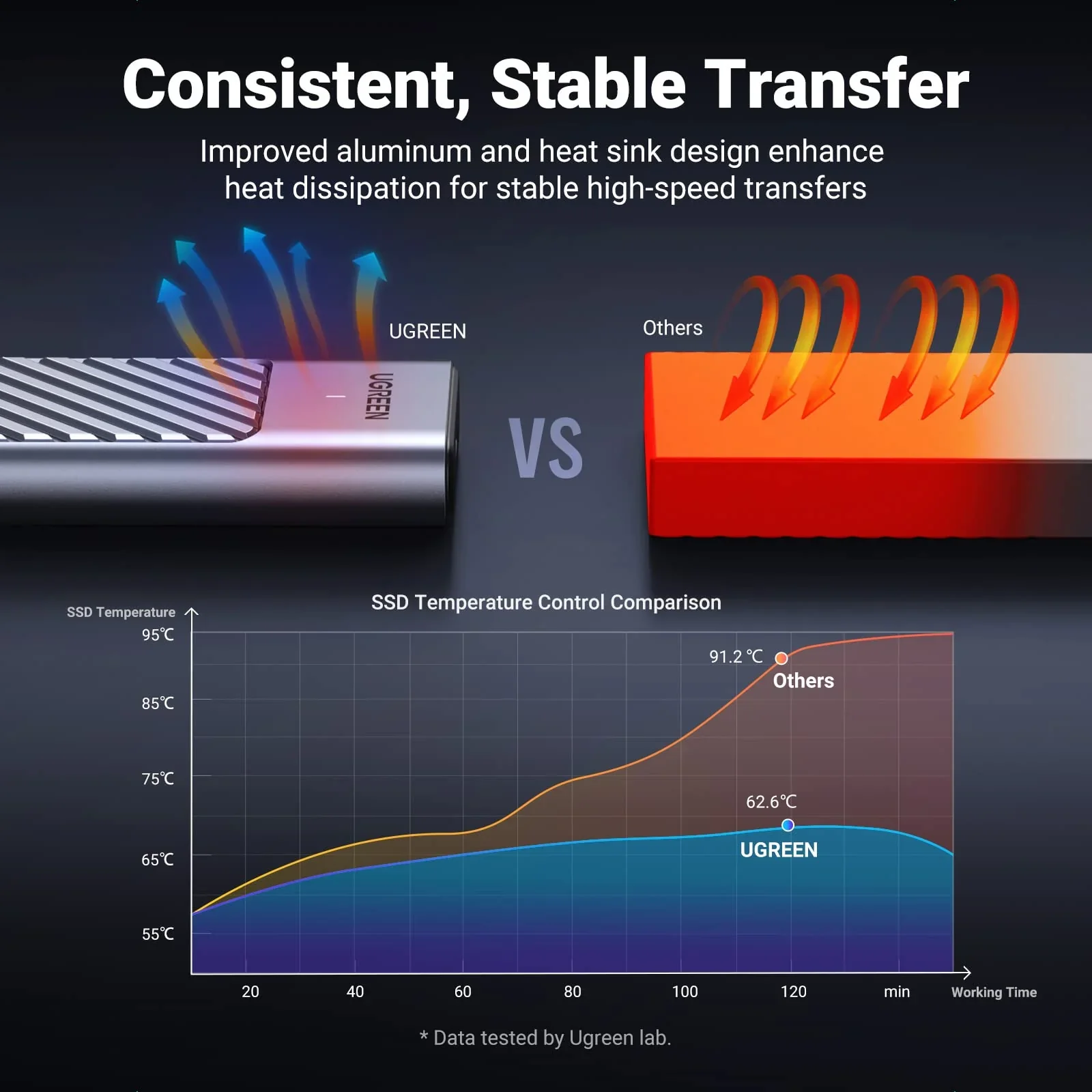 Consistent, Stable Transfer

Improved aluminum and heat sink design enhance heat dissipation for stable high-speed transfers

UGREEN

UGREEN

VS

Others

SSD Temperature Control Comparison

SSD Temperature

95℃

85℃

75℃

65℃

55℃

91.2 ℃

Others

62.6℃

UGREEN

20

40

60

80

100

120

min

Working Time

* Data tested by Ugreen lab.